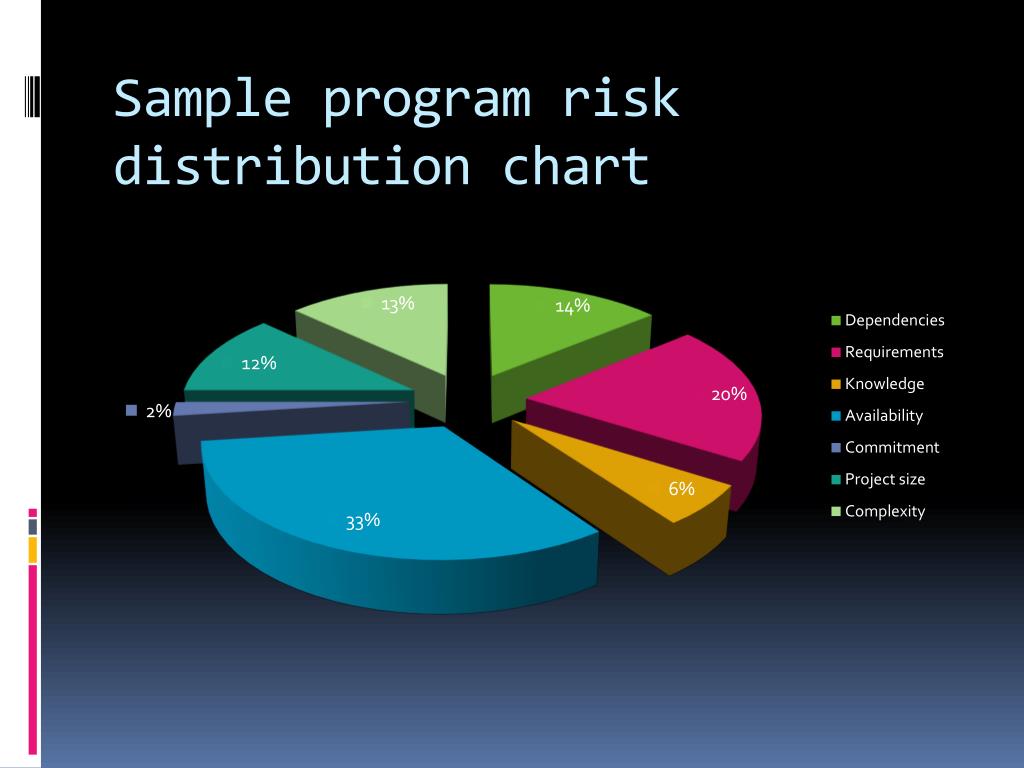 Sample program risk distribution chart

13%

14%

12%

20%

2%

6%

33%

Dependencies
Requirements
Knowledge
Availability
Commitment
Project size
Complexity